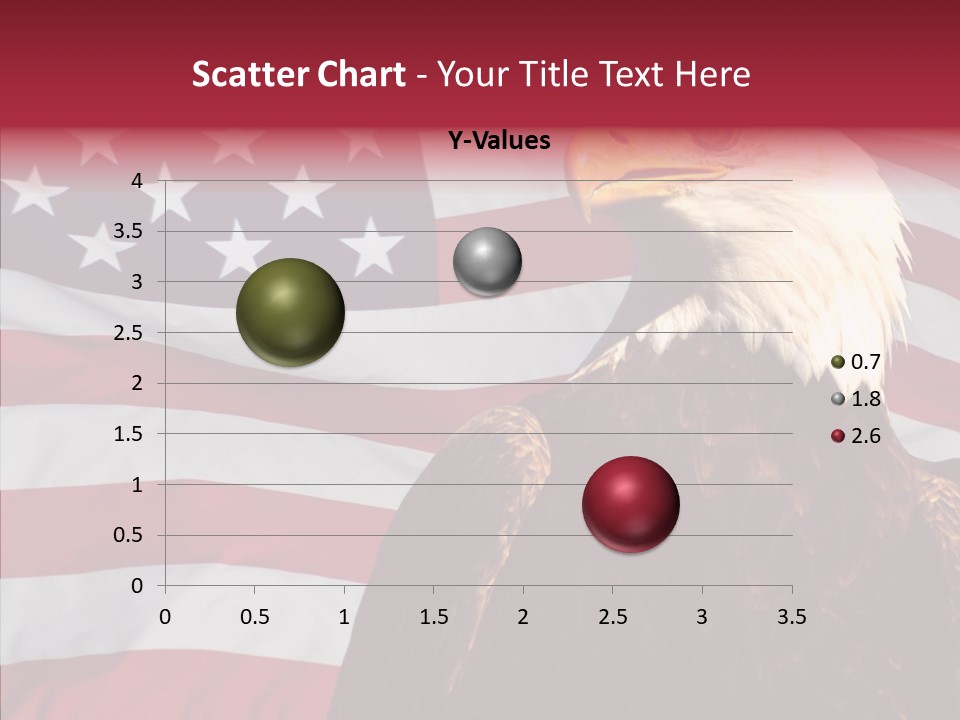 Scatter Chart - Your Title Text Here

Y-Values

4
3.5
3
2.5
2
1.5
1
0.5
0

0 0.5 1 1.5 2 2.5 3 3.5

0.7
1.8
2.6